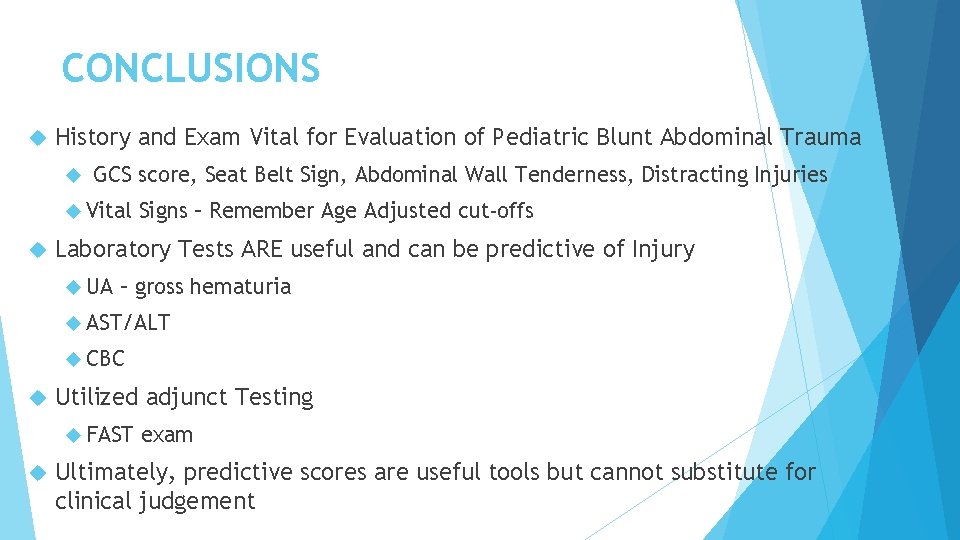 CONCLUSIONS

History and Exam Vital for Evaluation of Pediatric Blunt Abdominal Trauma

GCS score, Seat Belt Sign, Abdominal Wall Tenderness, Distracting Injuries

Vital Signs – Remember Age Adjusted cut-offs

Laboratory Tests ARE useful and can be predictive of Injury

UA – gross hematuria

AST/ALT

CBC

Utilized adjunct Testing

FAST exam

Ultimately, predictive scores are useful tools but cannot substitute for clinical judgement